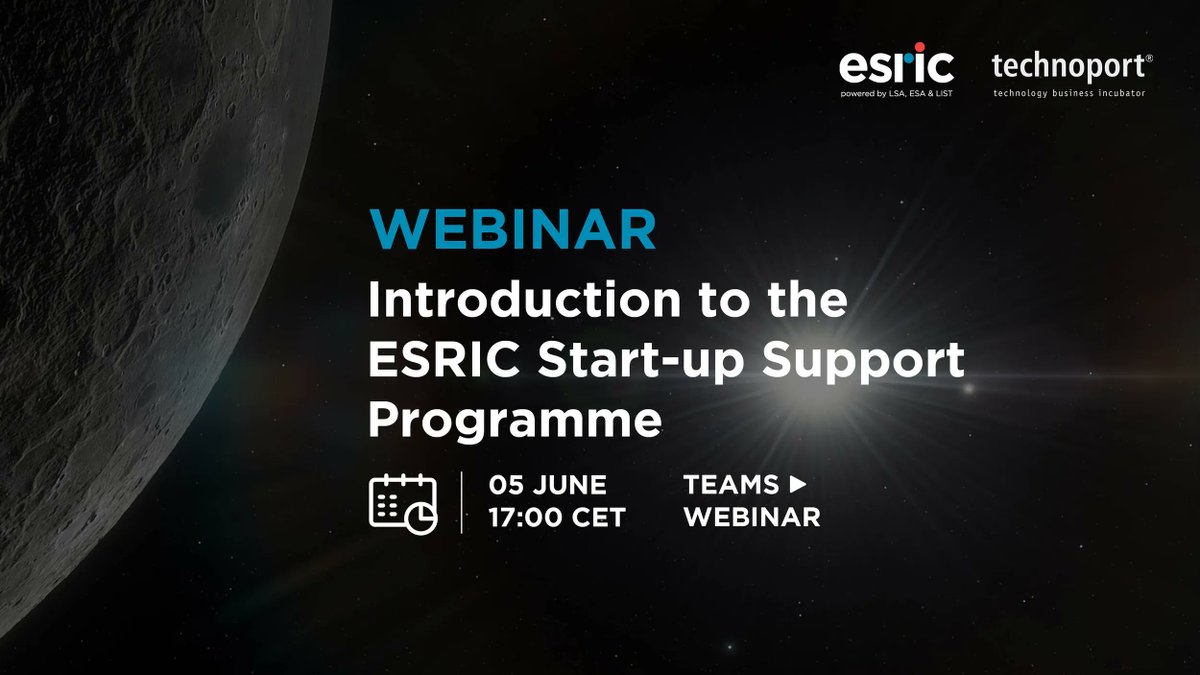 esric
powered by LSA, ESA & LIST

technoport®
technology business incubator

WEBINAR
Introduction to the ESRIC Start-up Support Programme

05 JUNE
17:00 CET

TEAMS ▶
WEBINAR